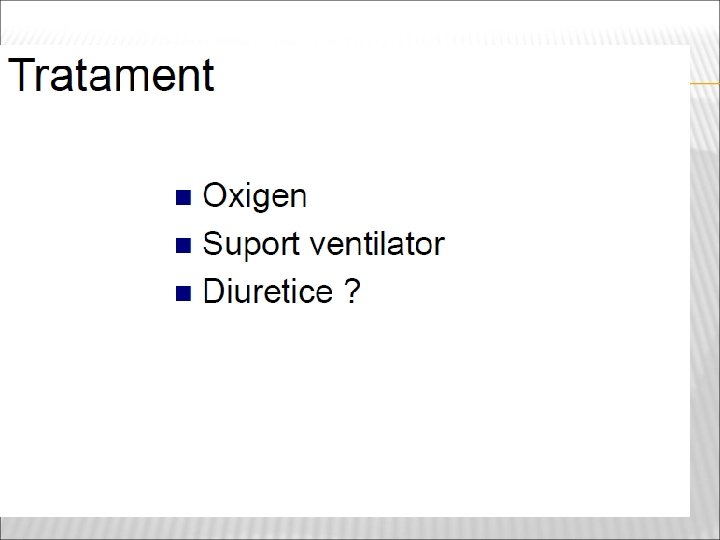 Tratament

- Oxigen
- Suport ventilator
- Diuretice ?